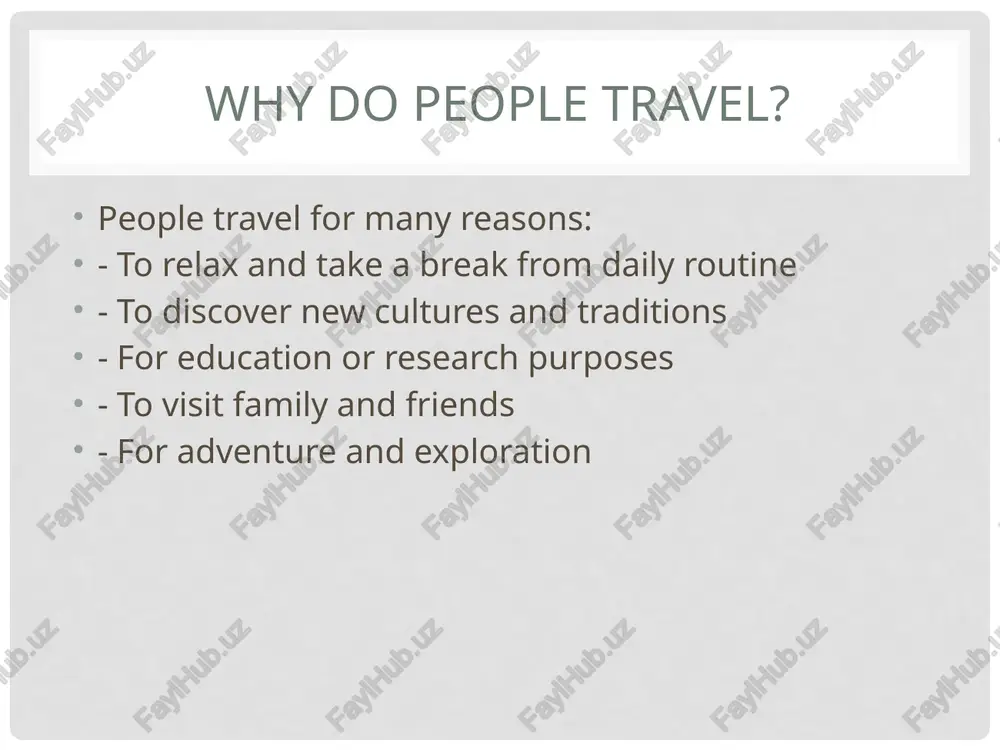 WHY DO PEOPLE TRAVEL?

• People travel for many reasons:
• - To relax and take a break from daily routine
• - To discover new cultures and traditions
• - For education or research purposes
• - To visit family and friends
• - For adventure and exploration

FaylHub.uz